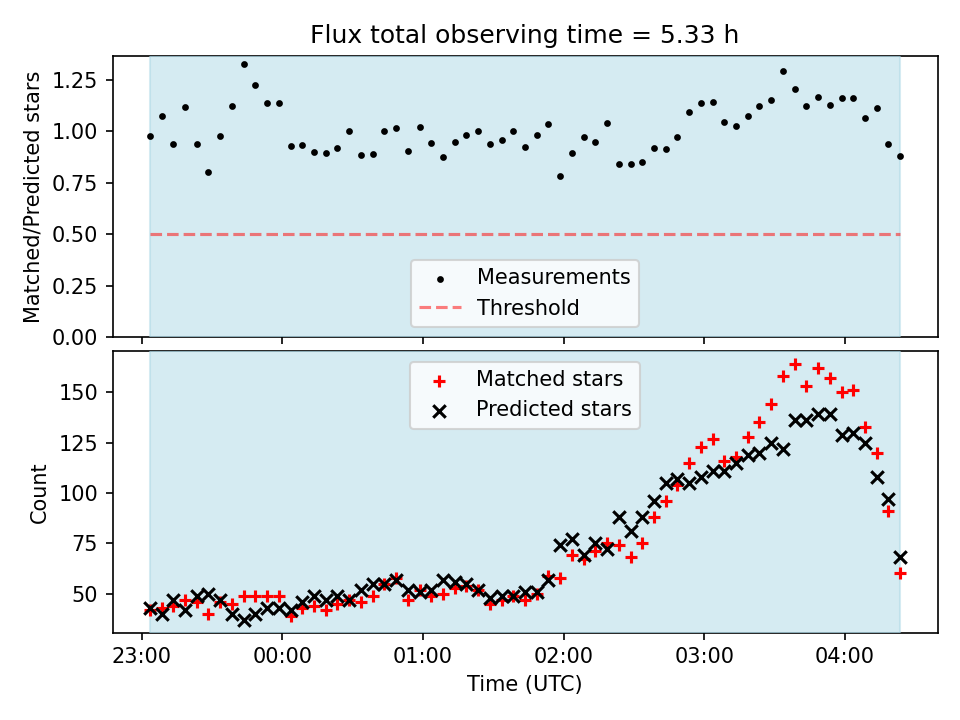 Flux total observing time = 5.33 h

Matched/Predicted stars

1.25
1.00
0.75
0.50
0.25
0.00

Measurements
Threshold

Count

150
125
100
75
50

Matched stars
Predicted stars

23:00
00:00
01:00
02:00
03:00
04:00

Time (UTC)